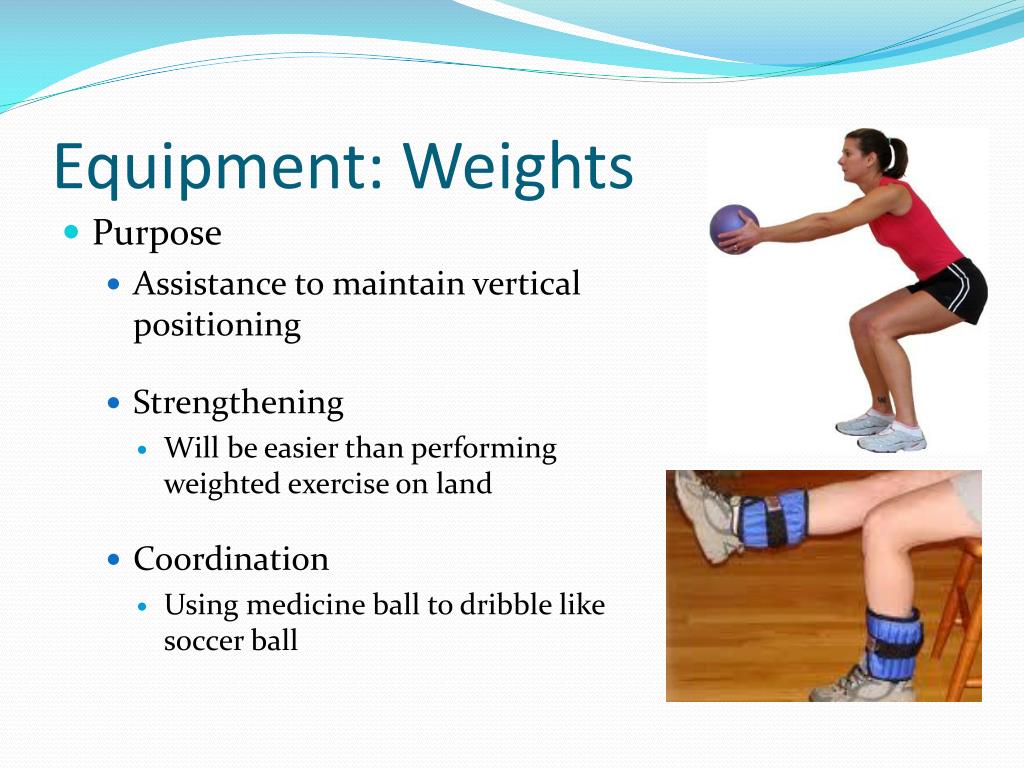 Equipment: Weights

- Purpose
  - Assistance to maintain vertical positioning
  - Strengthening
    - Will be easier than performing weighted exercise on land
  - Coordination
    - Using medicine ball to dribble like soccer ball